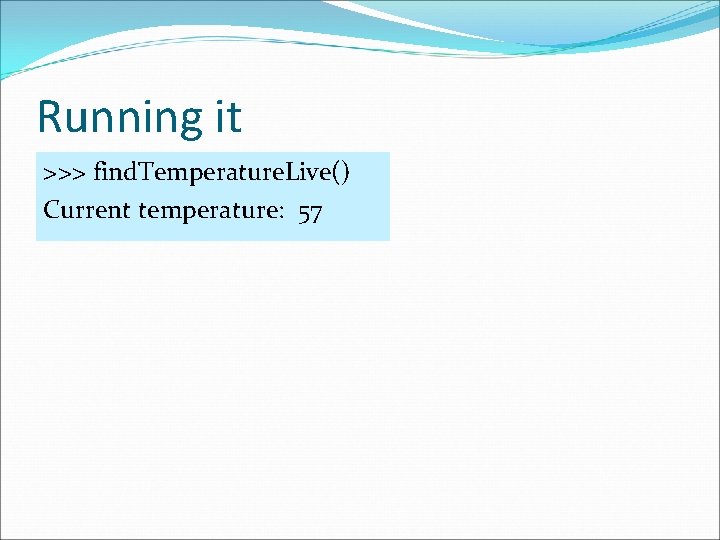 Running it

>>> findTemperatureLive()
Current temperature: 57